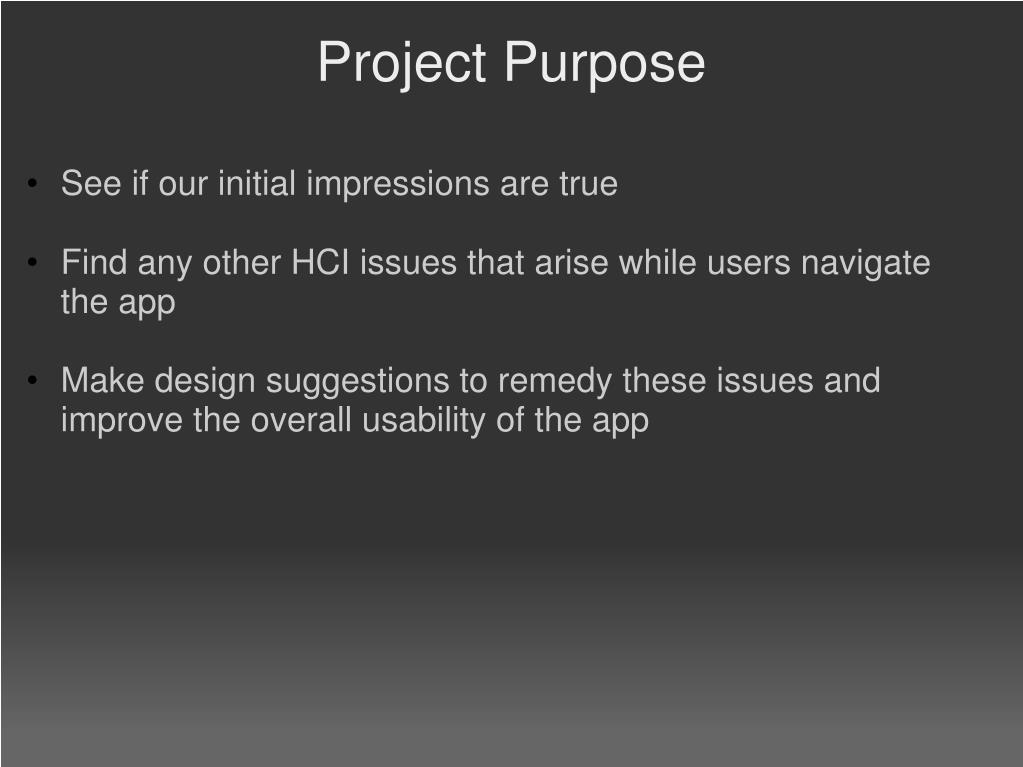 Project Purpose

• See if our initial impressions are true

• Find any other HCI issues that arise while users navigate the app

• Make design suggestions to remedy these issues and improve the overall usability of the app